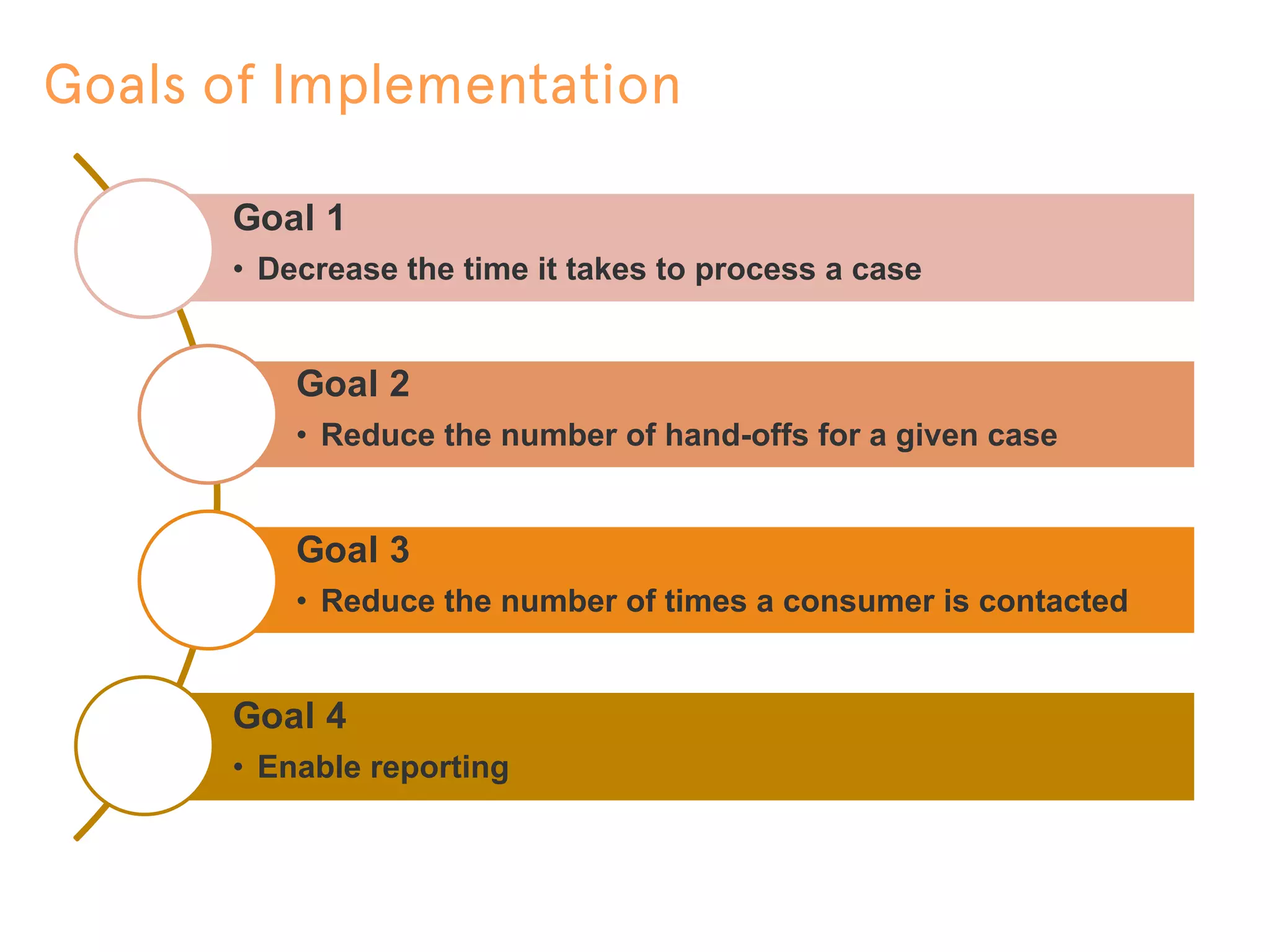 Goals of Implementation

Goal 1
• Decrease the time it takes to process a case

Goal 2
• Reduce the number of hand-offs for a given case

Goal 3
• Reduce the number of times a consumer is contacted

Goal 4
• Enable reporting